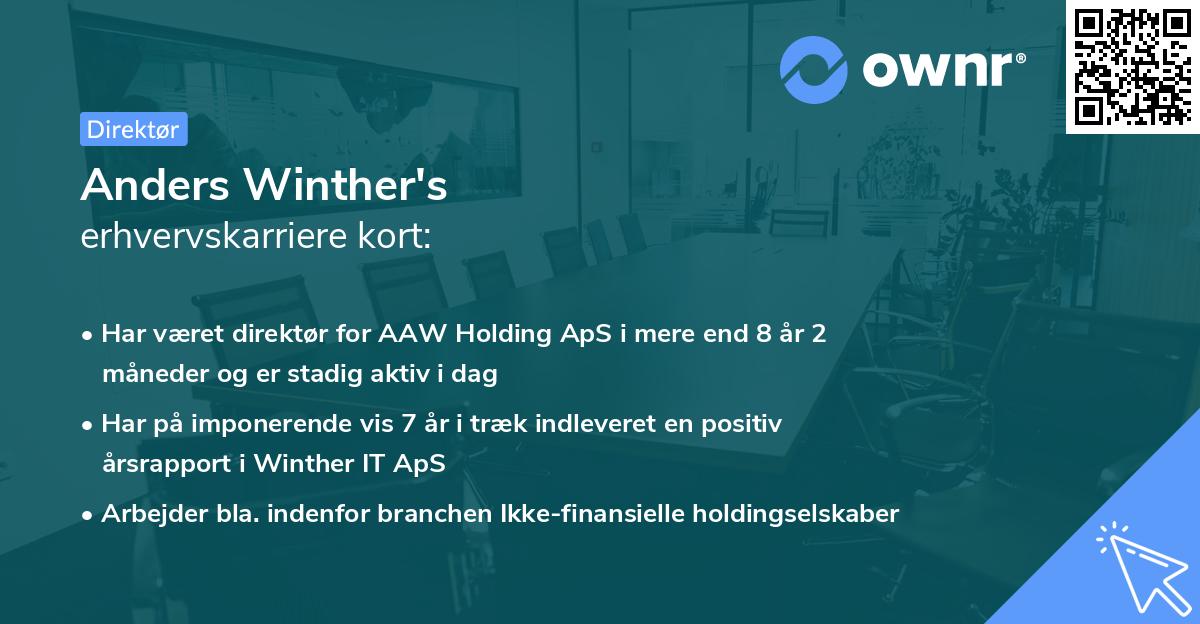 ownr®

Direktør

Anders Winther's
erhvervskarriere kort:

• Har været direktør for AAW Holding ApS i mere end 8 år 2 måneder og er stadig aktiv i dag

• Har på imponerende vis 7 år i træk indleveret en positiv årsrapport i Winther IT ApS

• Arbejder bla. indenfor branchen Ikke-finansielle holdingselskaber